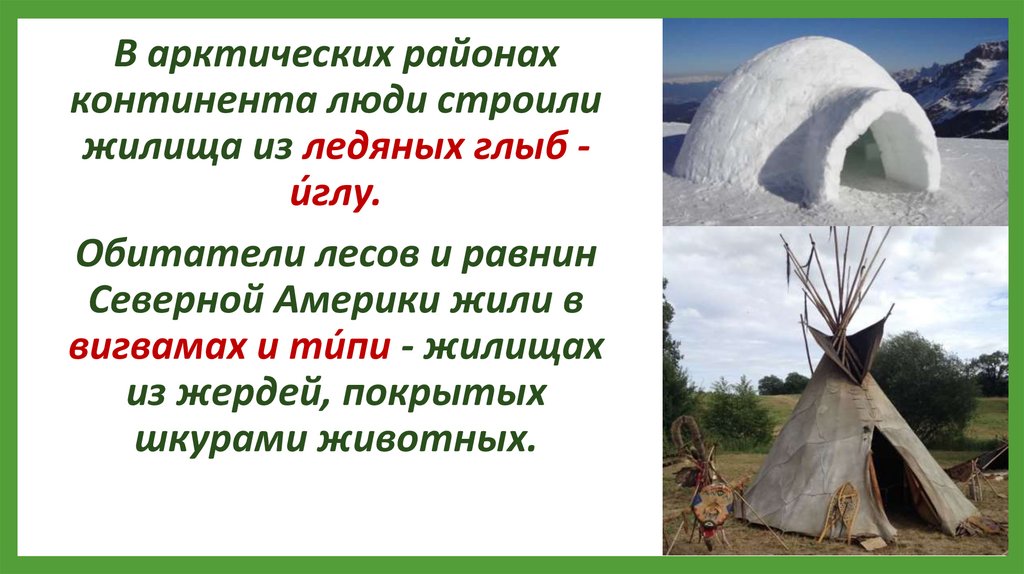 В арктических районах континента люди строили жилища из ледяных глыб - и́глу.

Обитатели лесов и равнин Северной Америки жили в вигвамах и ти́пи - жилищах из жердей, покрытых шкурами животных.